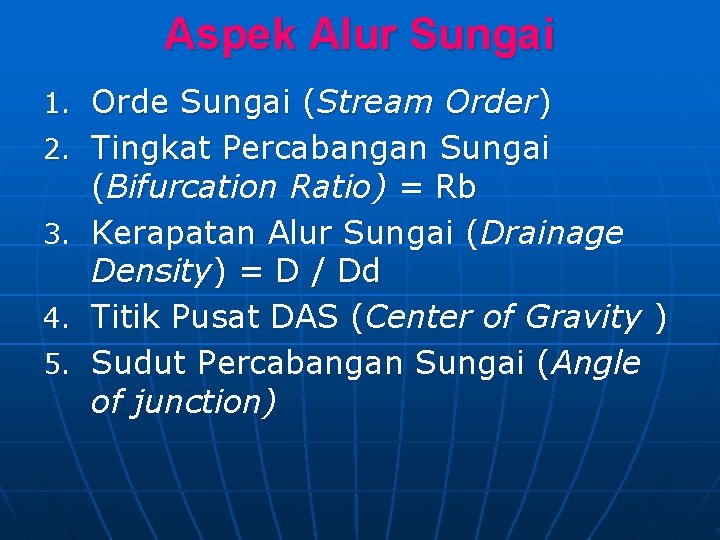 Aspek Alur Sungai

1. Orde Sungai (Stream Order)
2. Tingkat Percabangan Sungai (Bifurcation Ratio) = Rb
3. Kerapatan Alur Sungai (Drainage Density) = D / Dd
4. Titik Pusat DAS (Center of Gravity )
5. Sudut Percabangan Sungai (Angle of junction)